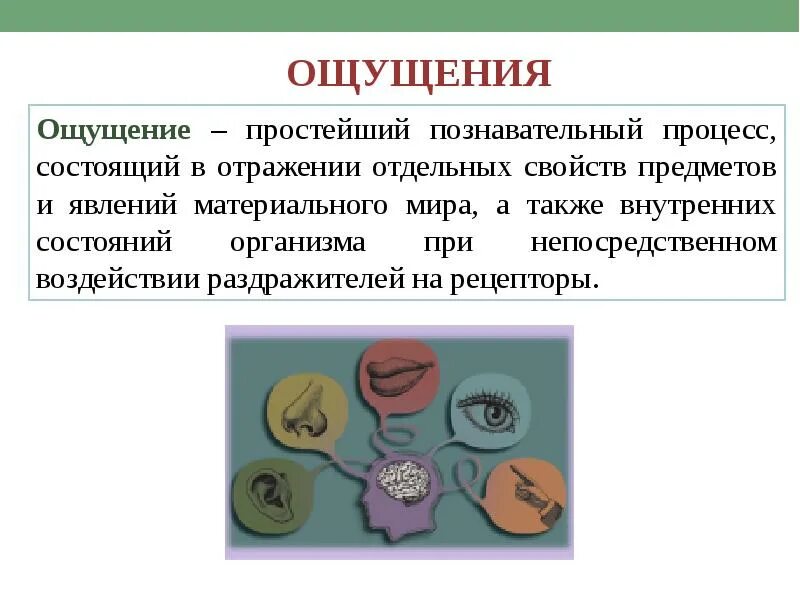 ОЩУЩЕНИЯ

Ощущение – простейший познавательный процесс, состоящий в отражении отдельных свойств предметов и явлений материального мира, а также внутренних состояний организма при непосредственном воздействии раздражителей на рецепторы.